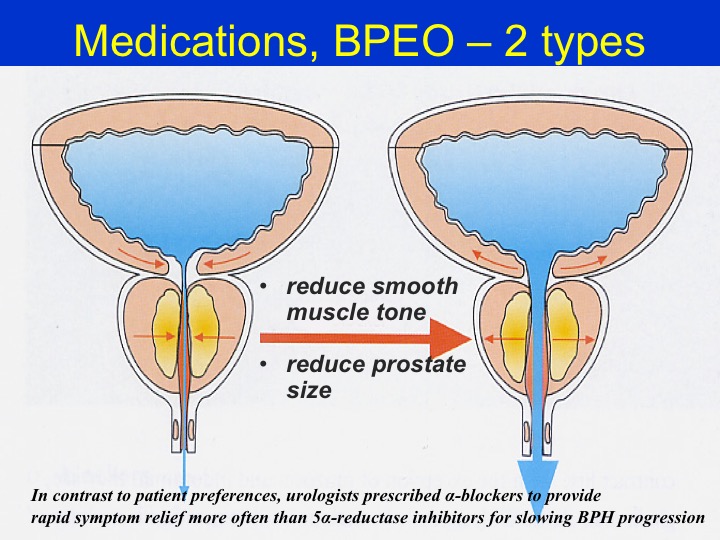 Medications, BPEO – 2 types

• reduce smooth muscle tone

• reduce prostate size

In contrast to patient preferences, urologists prescribed α-blockers to provide rapid symptom relief more often than 5α-reductase inhibitors for slowing BPH progression